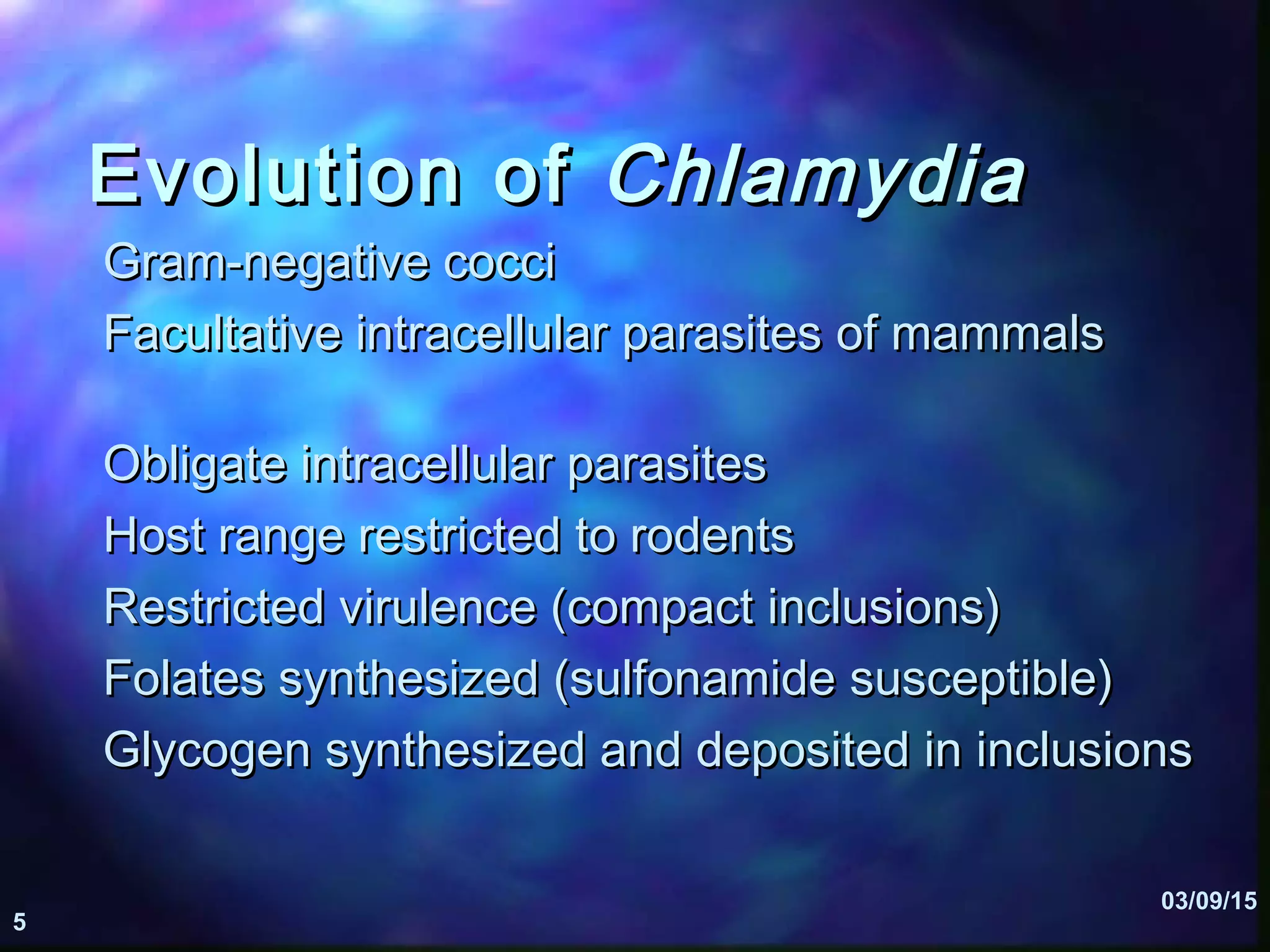 Evolution of Chlamydia

Gram-negative cocci

Facultative intracellular parasites of mammals

Obligate intracellular parasites

Host range restricted to rodents

Restricted virulence (compact inclusions)

Folates synthesized (sulfonamide susceptible)

Glycogen synthesized and deposited in inclusions

5

03/09/15